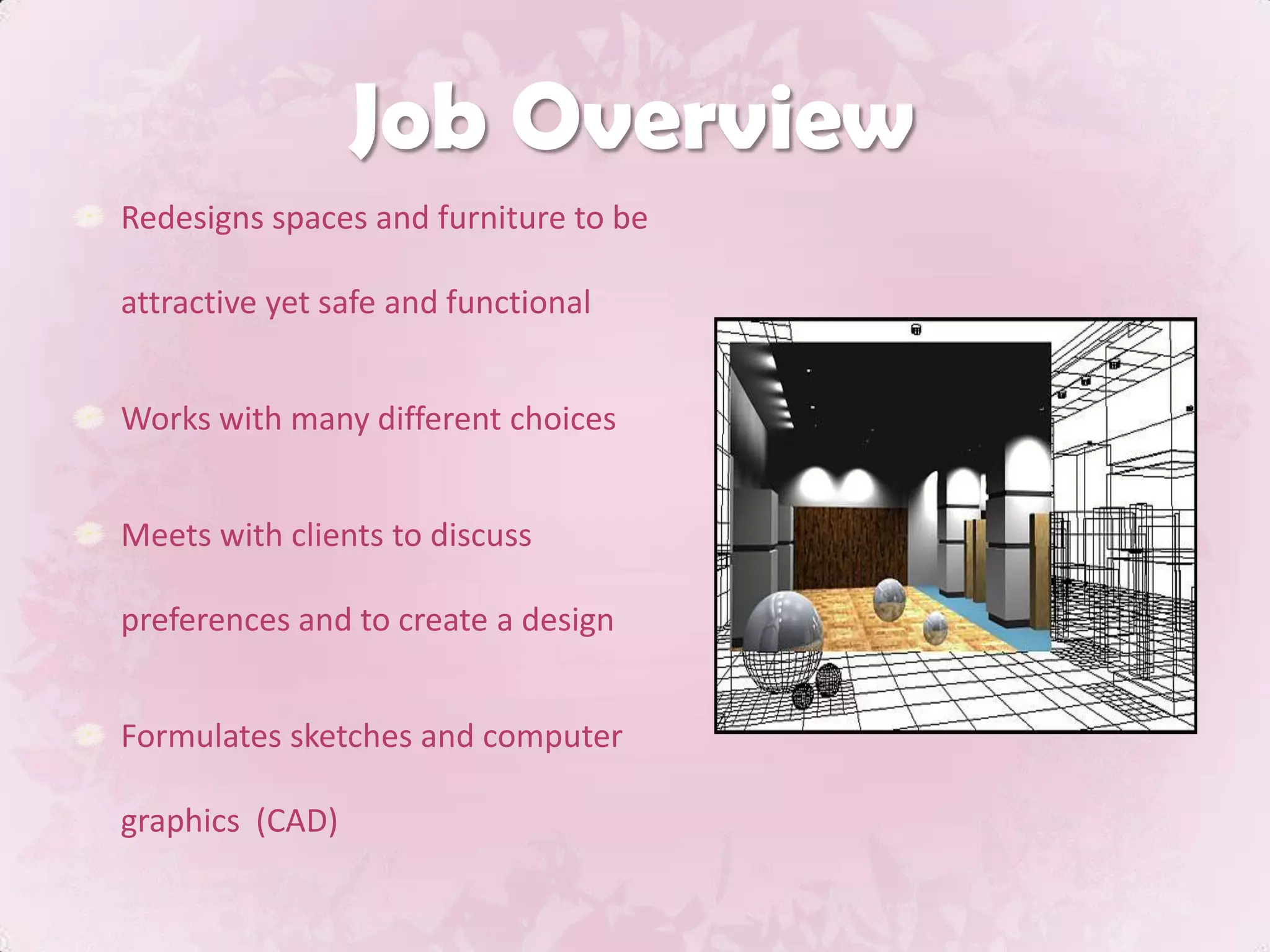 Job Overview

Redesigns spaces and furniture to be attractive yet safe and functional

Works with many different choices

Meets with clients to discuss preferences and to create a design

Formulates sketches and computer graphics (CAD)